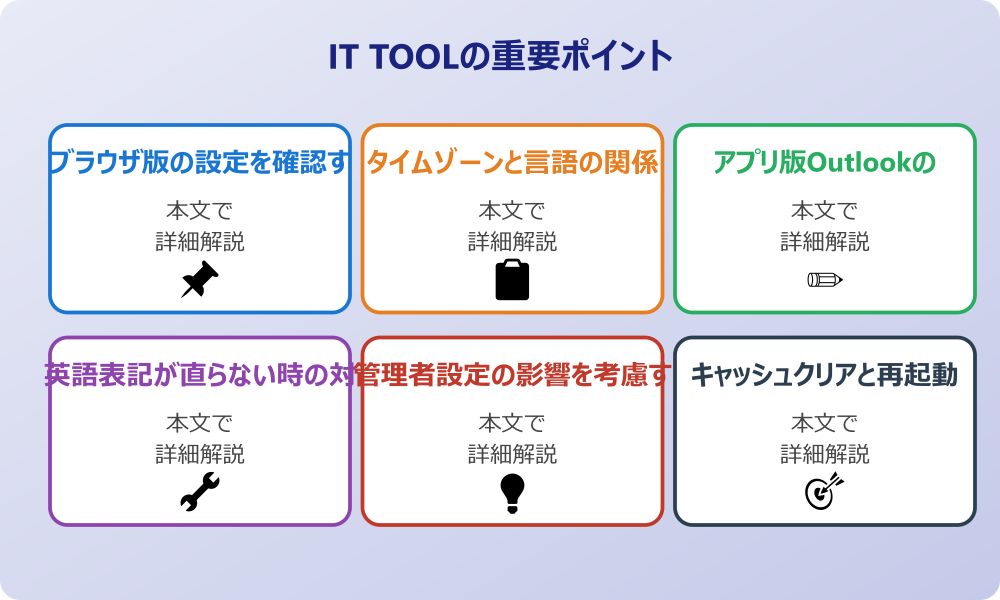 IT TOOLの重要ポイント

ブラウザ版の設定を確認す

本文で
詳細解説

タイムゾーンと言語の関係

本文で
詳細解説

アプリ版Outlookの

本文で
詳細解説

英語表記が直らない時の対

本文で
詳細解説

管理者設定の影響を考慮す

本文で
詳細解説

キャッシュクリアと再起動

本文で
詳細解説